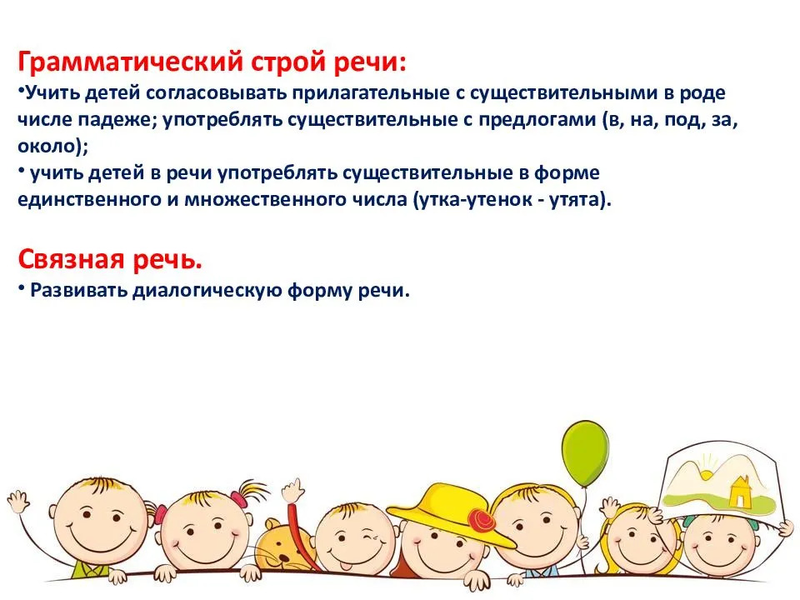 Грамматический строй речи:
•Учить детей согласовывать прилагательные с существительными в роде числе падеже; употреблять существительные с предлогами (в, на, под, за, около);
• учить детей в речи употреблять существительные в форме единственного и множественного числа (утка-утенок - утята).

Связная речь.
• Развивать диалогическую форму речи.